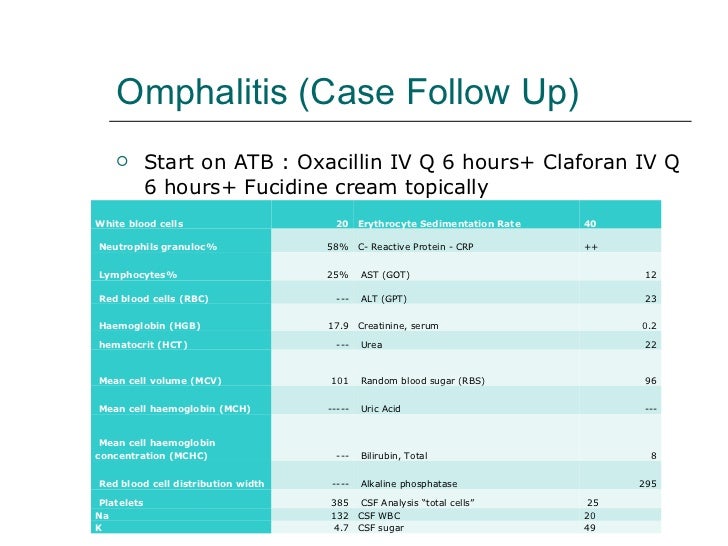 Omphalitis (Case Follow Up)

Start on ATB : Oxacillin IV Q 6 hours+ Claforan IV Q 6 hours+ Fucidine cream topically

| White blood cells | 20 | Erythrocyte Sedimentation Rate | 40 |
|---|---|---|---|
| Neutrophils granuloc% | 58% | C- Reactive Protein - CRP | ++ |
| Lymphocytes% | 25% | AST (GOT) | 12 |
| Red blood cells (RBC) | --- | ALT (GPT) | 23 |
| Haemoglobin (HGB) | 17.9 | Creatinine, serum | 0.2 |
| hematocrit (HCT) | --- | Urea | 22 |
| Mean cell volume (MCV) | 101 | Random blood sugar (RBS) | 96 |
| Mean cell haemoglobin (MCH) | ----- | Uric Acid | --- |
| Mean cell haemoglobin concentration (MCHC) | --- | Bilirubin, Total | 8 |
| Red blood cell distribution width | ---- | Alkaline phosphatase | 295 |
| Platelets | 385 | CSF Analysis "total cells" | 25 |
| Na | 132 | CSF WBC | 20 |
| K | 4.7 | CSF sugar | 49 |